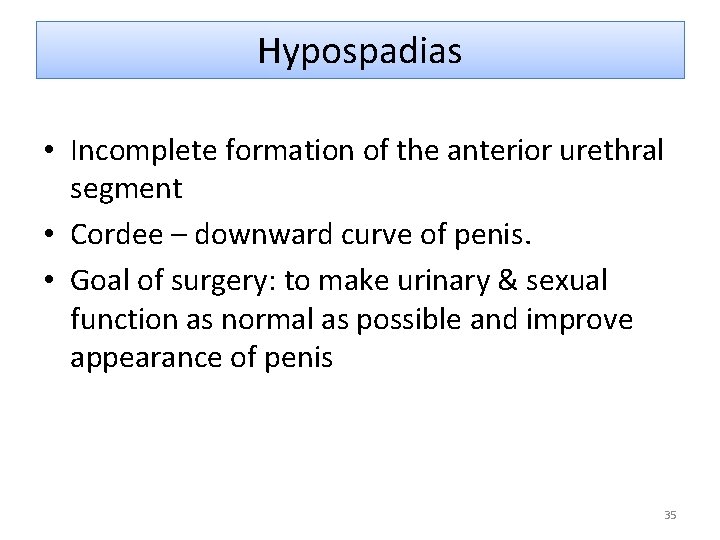 Hypospadias

• Incomplete formation of the anterior urethral segment

• Cordee – downward curve of penis.

• Goal of surgery: to make urinary & sexual function as normal as possible and improve appearance of penis

35